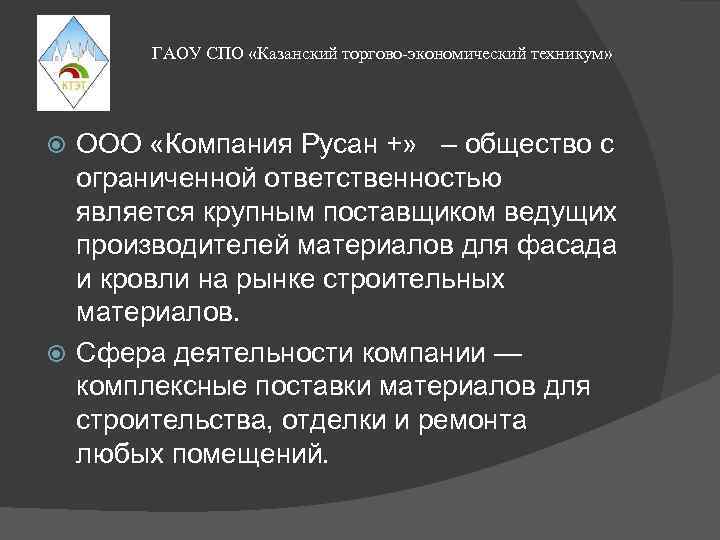 КТЭТ

ГАОУ СПО «Казанский торгово-экономический техникум»

ООО «Компания Русан +» – общество с ограниченной ответственностью является крупным поставщиком ведущих производителей материалов для фасада и кровли на рынке строительных материалов.

Сфера деятельности компании — комплексные поставки материалов для строительства, отделки и ремонта любых помещений.